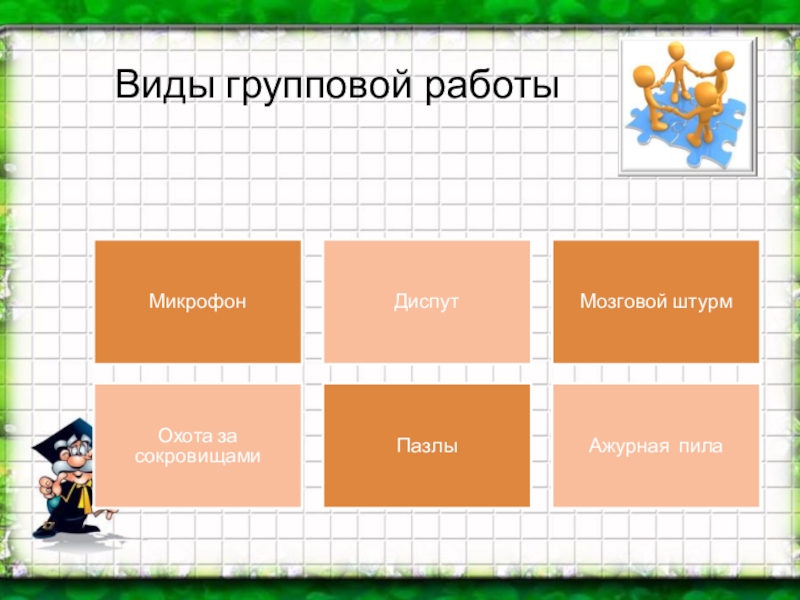 Виды групповой работы

Микрофон

Диспут

Мозговой штурм

Охота за сокровищами

Пазлы

Ажурная пила